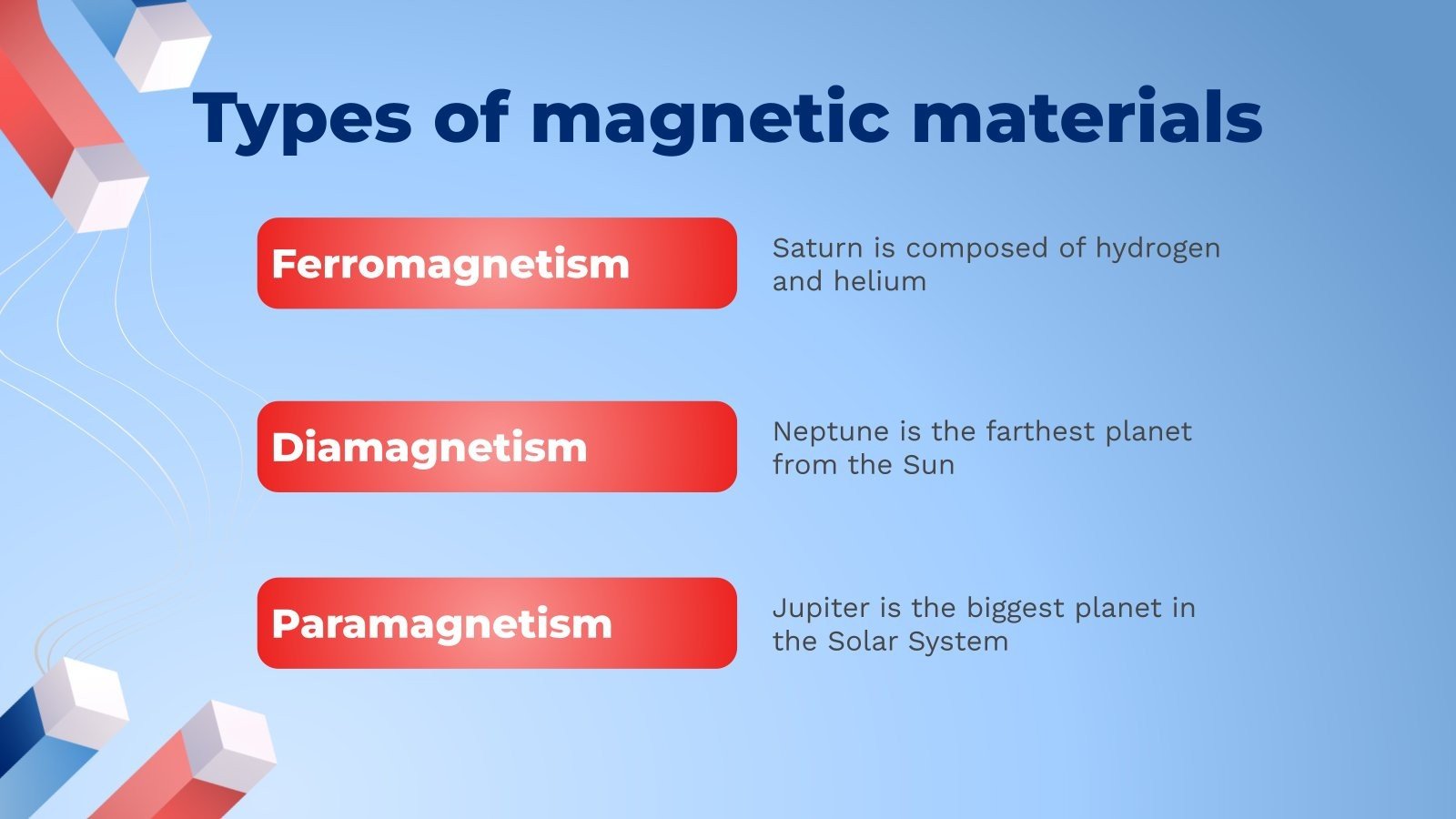 Types of magnetic materials

Ferromagnetism

Saturn is composed of hydrogen and helium

Diamagnetism

Neptune is the farthest planet from the Sun

Paramagnetism

Jupiter is the biggest planet in the Solar System